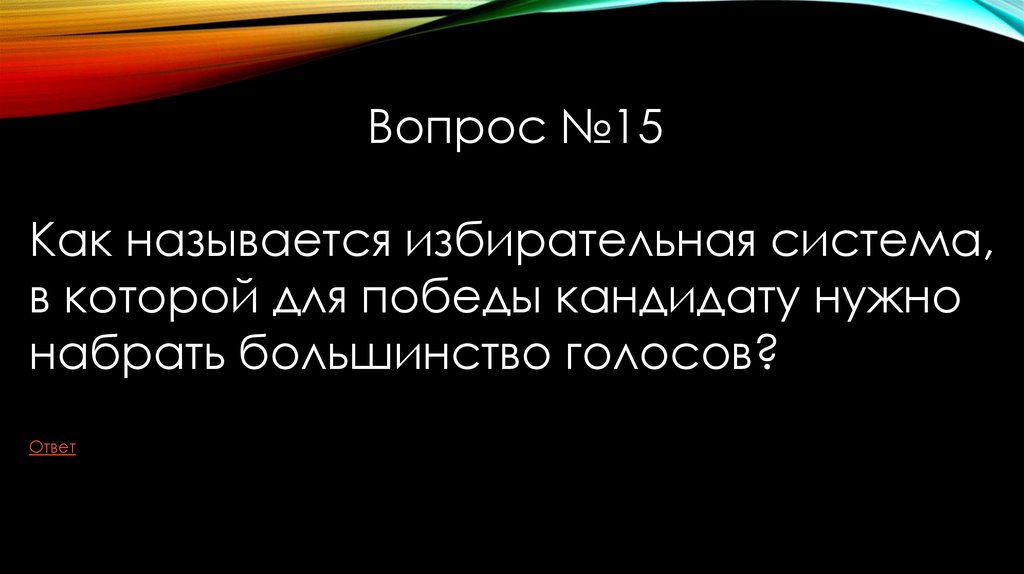 Вопрос №15

Как называется избирательная система, в которой для победы кандидату нужно набрать большинство голосов?

Ответ